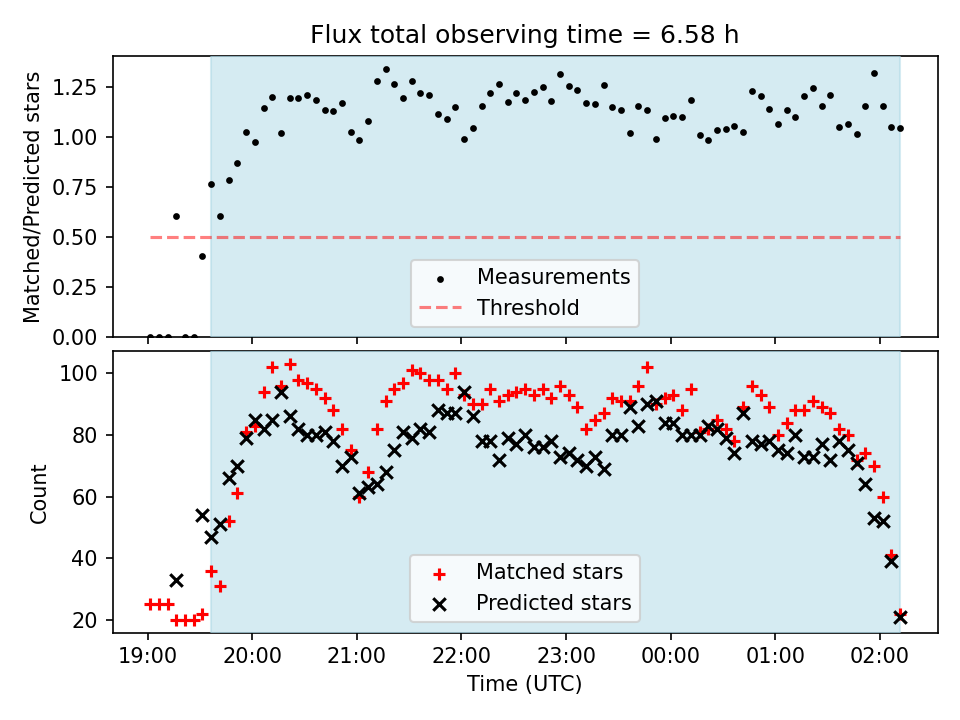 Flux total observing time = 6.58 h

Matched/Predicted stars

1.25
1.00
0.75
0.50
0.25
0.00

Measurements
Threshold

Count

100
80
60
40
20

Matched stars
Predicted stars

19:00 20:00 21:00 22:00 23:00 00:00 01:00 02:00

Time (UTC)